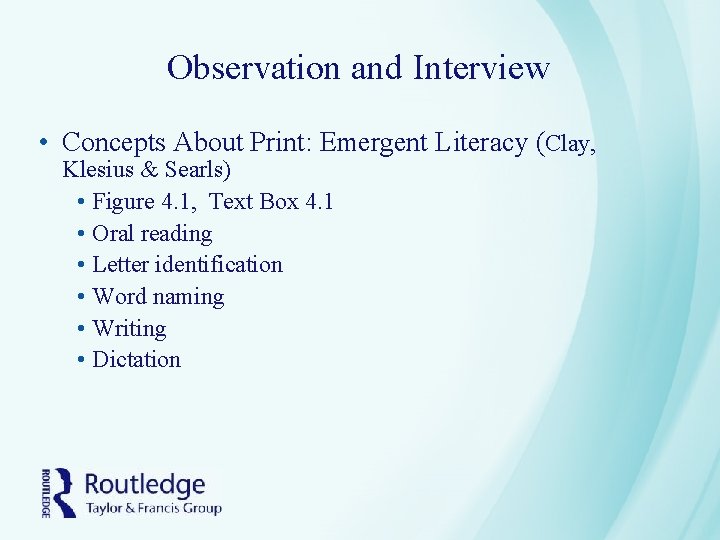 Observation and Interview

• Concepts About Print: Emergent Literacy (Clay, Klesius & Searls)
  • Figure 4.1, Text Box 4.1
  • Oral reading
  • Letter identification
  • Word naming
  • Writing
  • Dictation

ROUTLEDGE
Routledge
Taylor & Francis Group